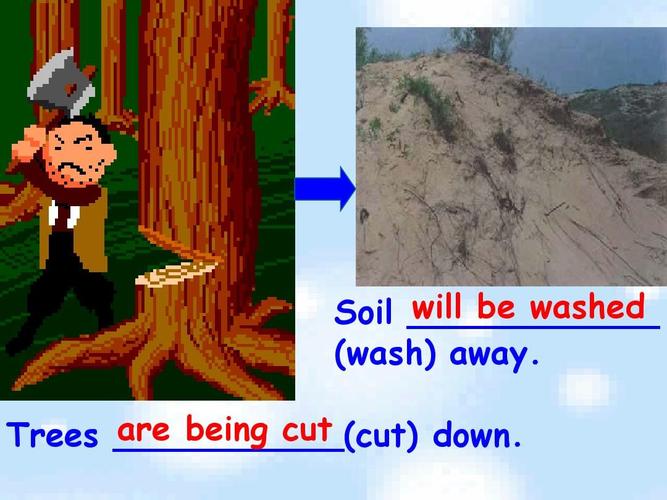 Soil will be washed (wash) away.

Trees are being cut (cut) down.